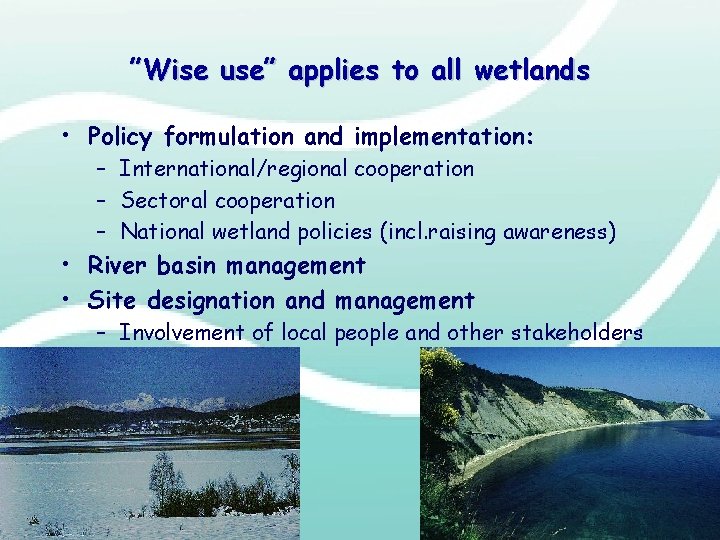 "Wise use" applies to all wetlands

• Policy formulation and implementation:
  – International/regional cooperation
  – Sectoral cooperation
  – National wetland policies (incl.raising awareness)
• River basin management
• Site designation and management
  – Involvement of local people and other stakeholders